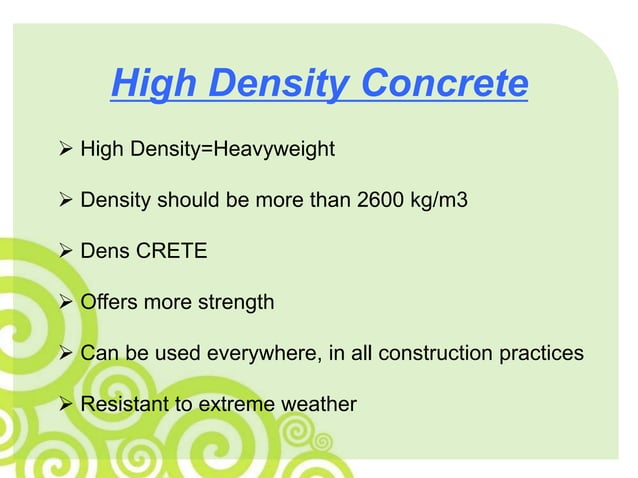 High Density Concrete

➢ High Density=Heavyweight

➢ Density should be more than 2600 kg/m3

➢ Dens CRETE

➢ Offers more strength

➢ Can be used everywhere, in all construction practices

➢ Resistant to extreme weather